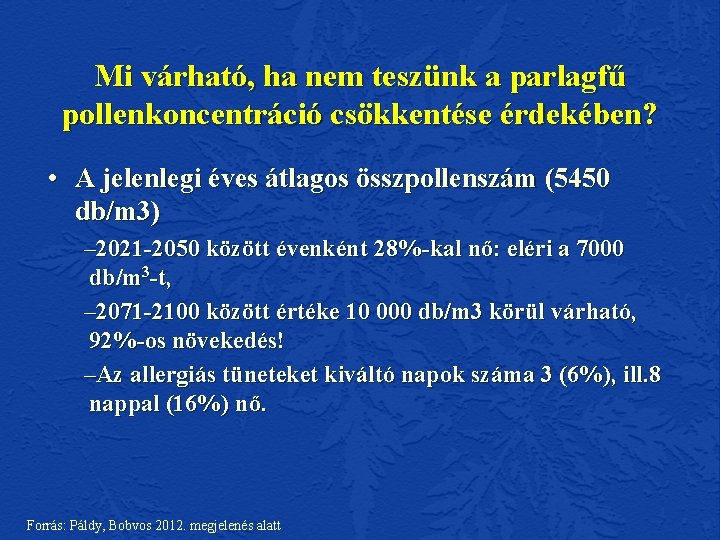 Mi várható, ha nem teszünk a parlagfű pollenkoncentráció csökkentése érdekében?

• A jelenlegi éves átlagos összpollenszám (5450 db/m3)

–2021-2050 között évenként 28%-kal nő: eléri a 7000 db/m$^3$-t,

–2071-2100 között értéke 10 000 db/m3 körül várható, 92%-os növekedés!

–Az allergiás tüneteket kiváltó napok száma 3 (6%), ill.8 nappal (16%) nő.

Forrás: Páldy, Bobvos 2012. megjelenés alatt